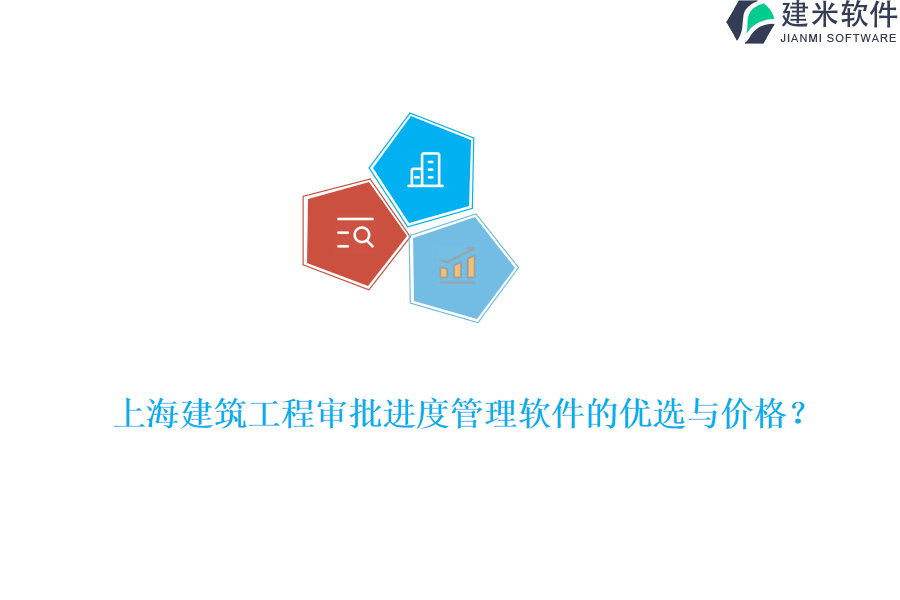 建米软件
JIANMI SOFTWARE

上海建筑工程审批进度管理软件的优选与价格？